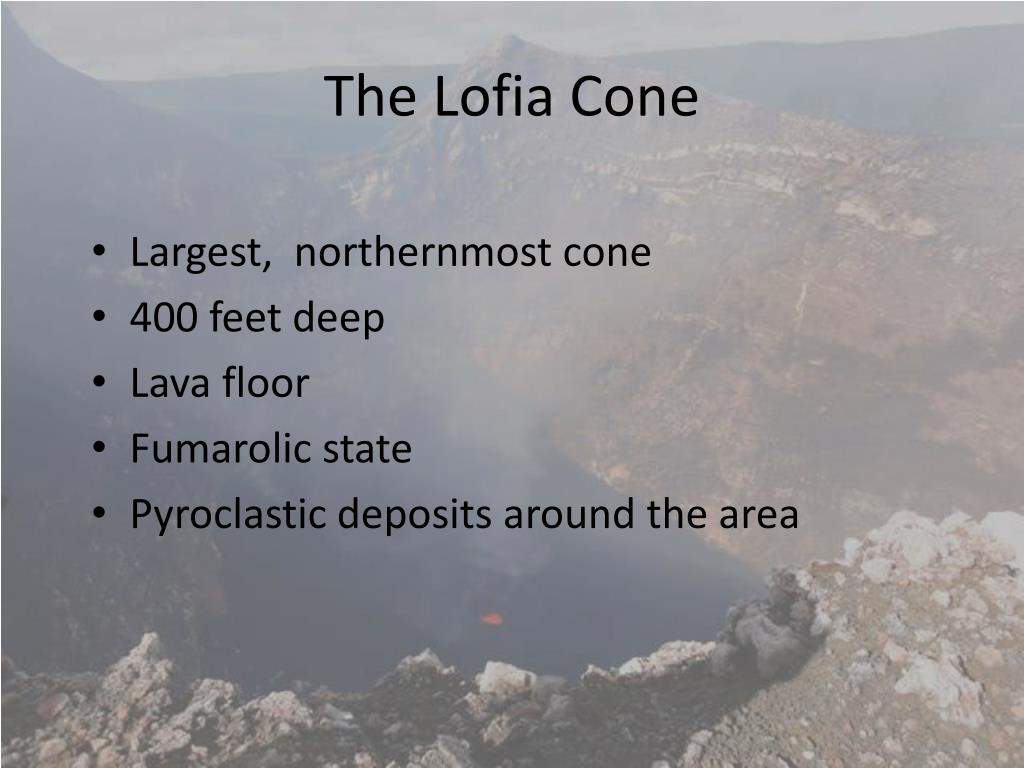 The Lofia Cone

• Largest,  northernmost cone
• 400 feet deep
• Lava floor
• Fumarolic state
• Pyroclastic deposits around the area